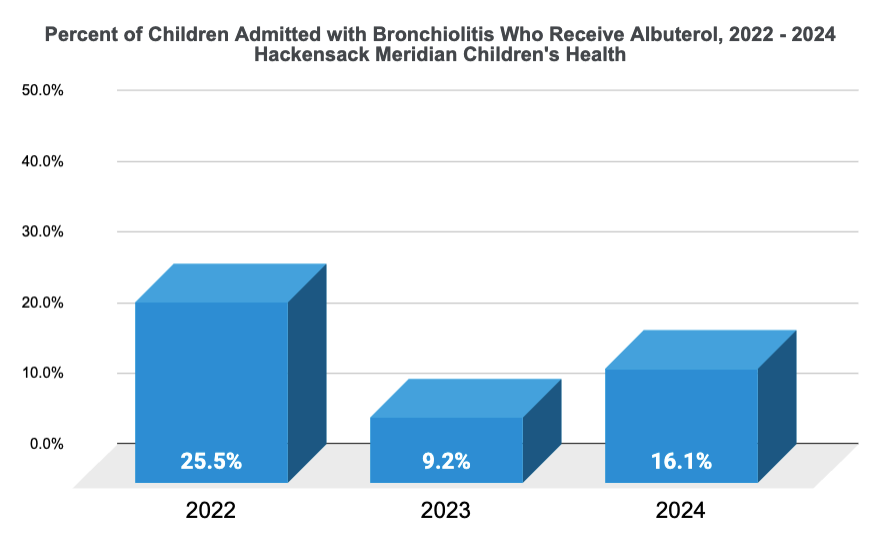 Percent of Children Admitted with Bronchiolitis Who Receive Albuterol, 2022 - 2024
Hackensack Meridian Children's Health

50.0%
40.0%
30.0%
20.0%
10.0%
0.0%

25.5%
9.2%
16.1%

2022
2023
2024